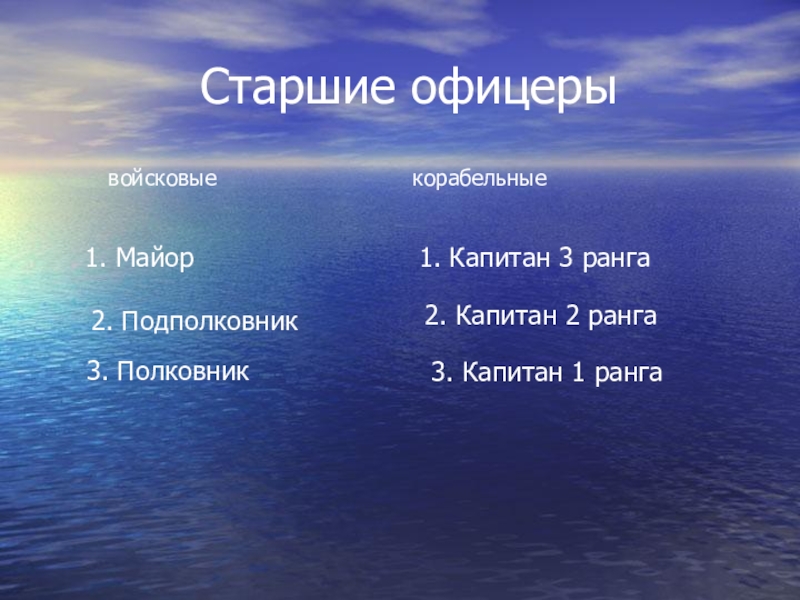 Старшие офицеры

войсковые

1. Майор

2. Подполковник

3. Полковник

корабельные

1. Капитан 3 ранга

2. Капитан 2 ранга

3. Капитан 1 ранга